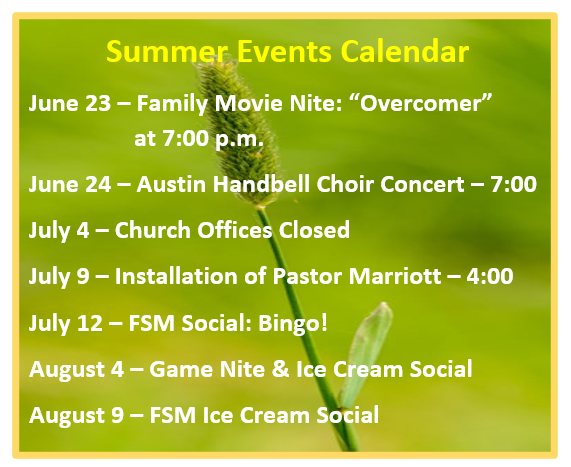 Summer Events Calendar

June 23 – Family Movie Nite: “Overcomer” at 7:00 p.m.

June 24 – Austin Handbell Choir Concert – 7:00

July 4 – Church Offices Closed

July 9 – Installation of Pastor Marriott – 4:00

July 12 – FSM Social: Bingo!

August 4 – Game Nite & Ice Cream Social

August 9 – FSM Ice Cream Social